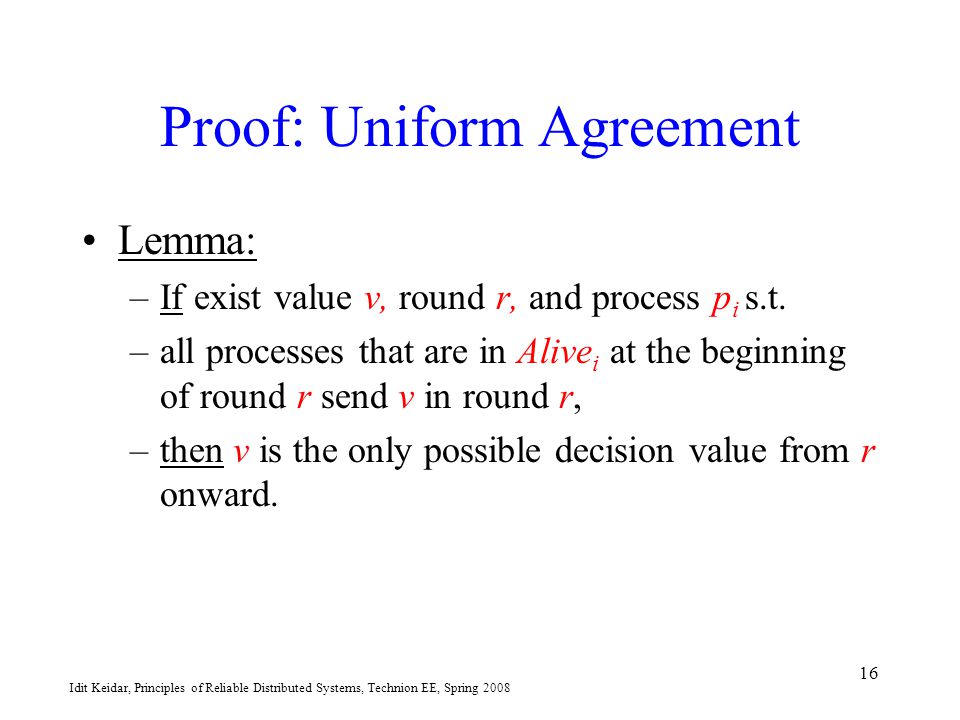 Proof: Uniform Agreement

• Lemma:
– If exist value $v$, round $r$, and process $p_i$ s.t.
– all processes that are in $Alive_i$ at the beginning of round $r$ send $v$ in round $r$,
– then $v$ is the only possible decision value from $r$ onward.

Idit Keidar, Principles of Reliable Distributed Systems, Technion EE, Spring 2008

16